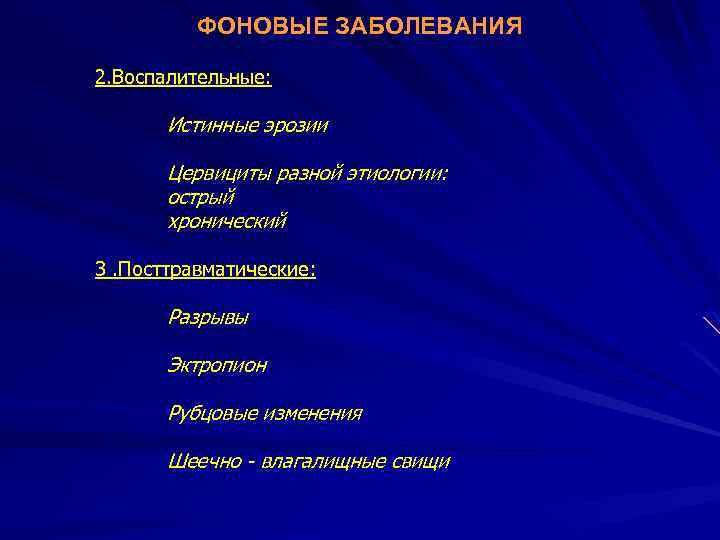 ФОНОВЫЕ ЗАБОЛЕВАНИЯ

2.Воспалительные:

Истинные эрозии

Цервициты разной этиологии:
острый
хронический

3 .Посттравматические:

Разрывы

Эктропион

Рубцовые изменения

Шеечно - влагалищные свищи